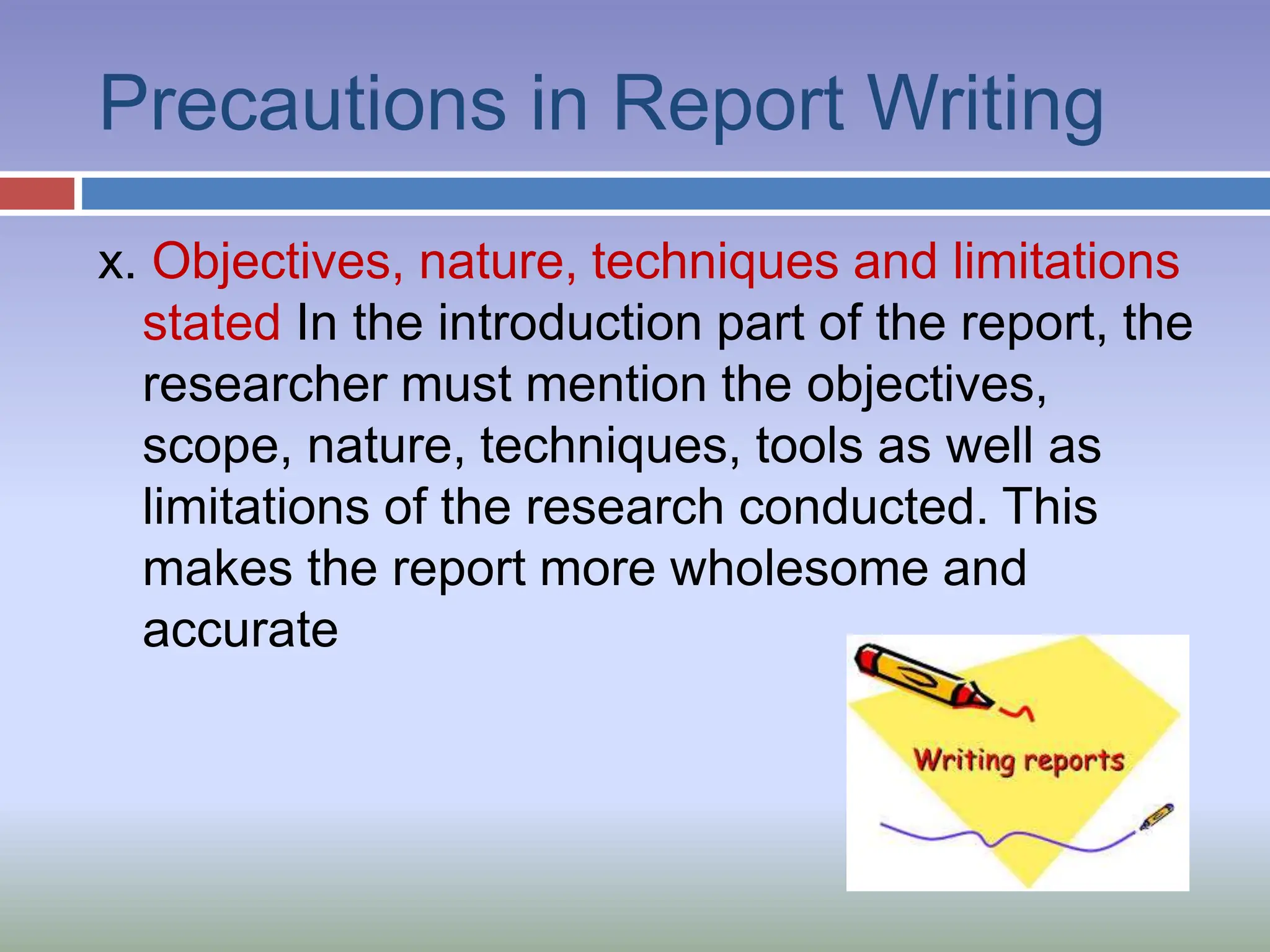 Precautions in Report Writing

x. Objectives, nature, techniques and limitations stated In the introduction part of the report, the researcher must mention the objectives, scope, nature, techniques, tools as well as limitations of the research conducted. This makes the report more wholesome and accurate

Writing reports